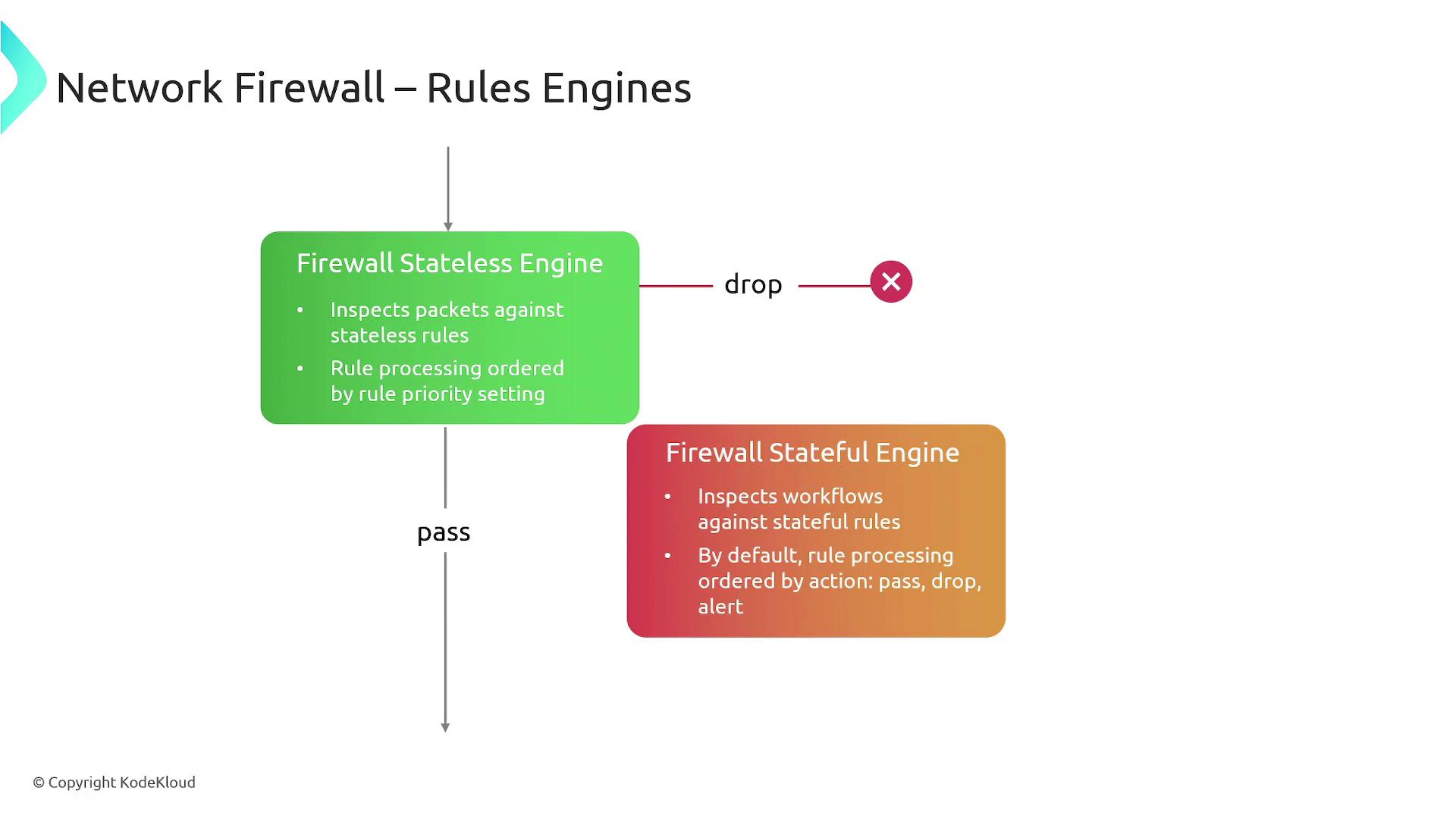 Network Firewall – Rules Engines

Firewall Stateless Engine

• Inspects packets against stateless rules
• Rule processing ordered by rule priority setting

drop

pass

Firewall Stateful Engine

• Inspects workflows against stateful rules
• By default, rule processing ordered by action: pass, drop, alert

© Copyright KodeKloud